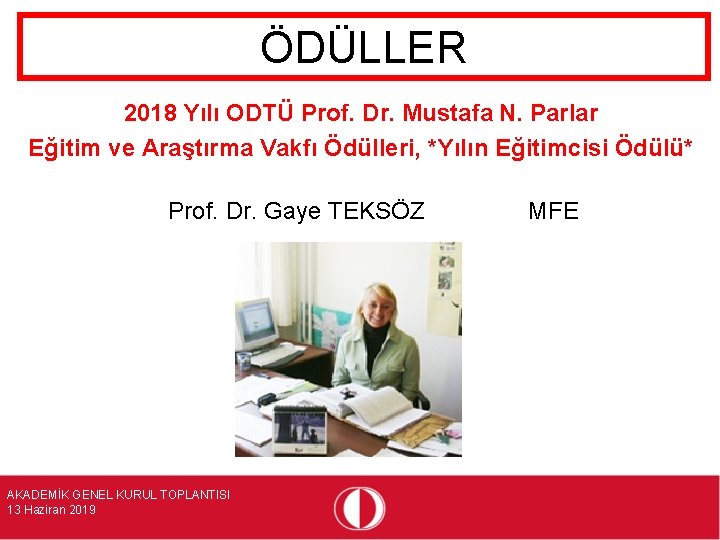 ÖDÜLLER

2018 Yılı ODTÜ Prof. Dr. Mustafa N. Parlar Eğitim ve Araştırma Vakfı Ödülleri, *Yılın Eğitimcisi Ödülü*

Prof. Dr. Gaye TEKSÖZ MFE

AKADEMİK GENEL KURUL TOPLANTISI
13 Haziran 2019